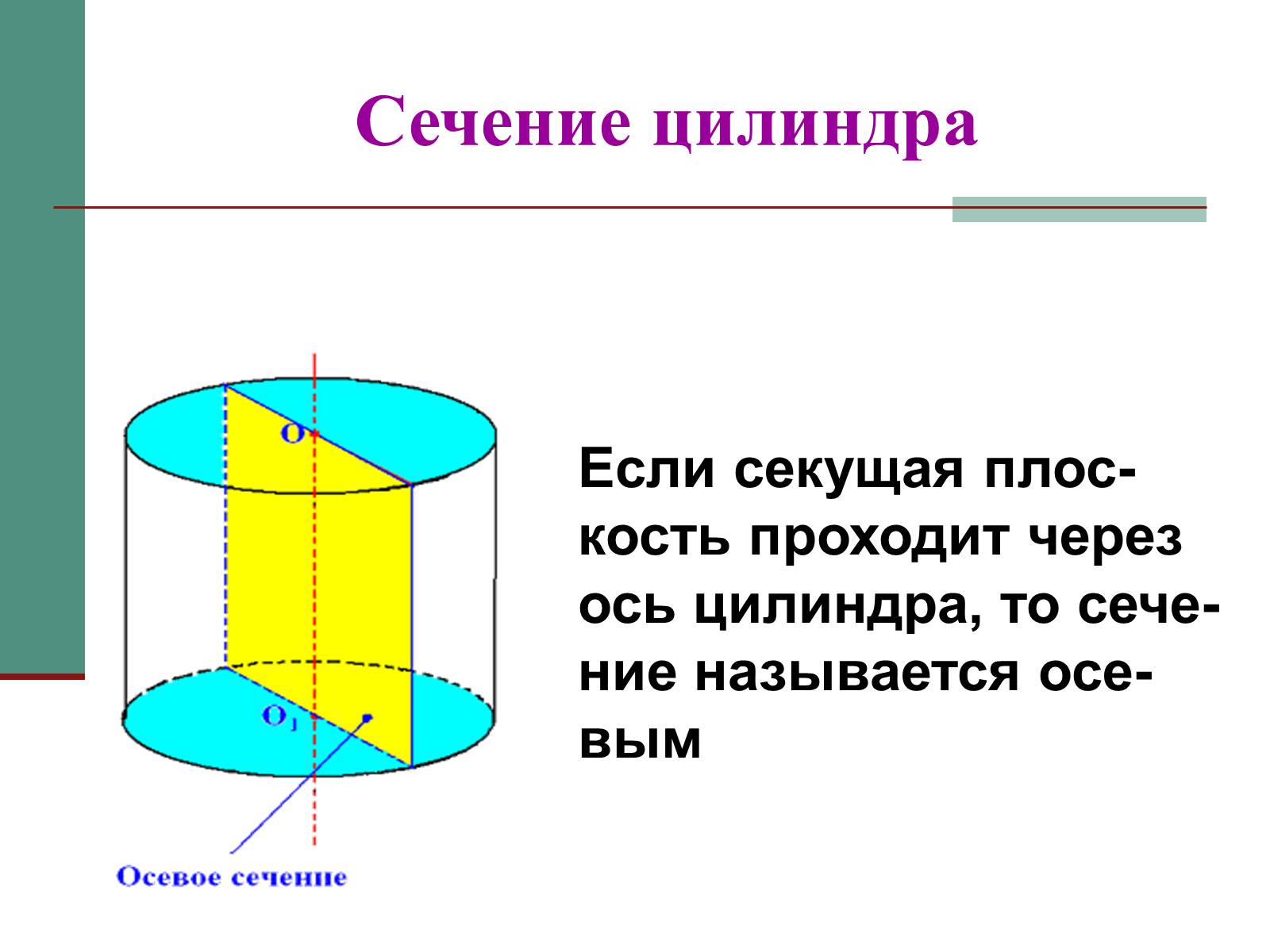 Сечение цилиндра

O

$O_1$

Осевое сечение

Если секущая плоскость проходит через ось цилиндра, то сечение называется осевым